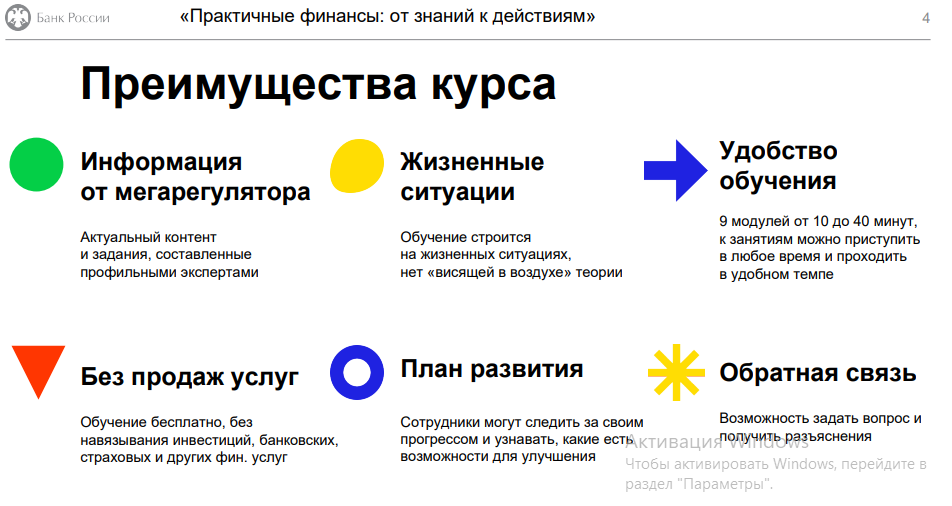 Банк России «Практичные финансы: от знаний к действиям» 4

Преимущества курса

Информация от мегарегулятора

Актуальный контент и задания, составленные профильными экспертами

Жизненные ситуации

Обучение строится на жизненных ситуациях, нет «висящей в воздухе» теории

Удобство обучения

9 модулей от 10 до 40 минут, к занятиям можно приступить в любое время и проходить в удобном темпе

Без продаж услуг

Обучение бесплатно, без навязывания инвестиций, банковских, страховых и других фин. услуг

План развития

Сотрудники могут следить за своим прогрессом и узнавать, какие есть возможности для улучшения

Обратная связь

Возможность задать вопрос и получить разъяснения

Активация Windows
Чтобы активировать Windows, перейдите в раздел "Параметры".